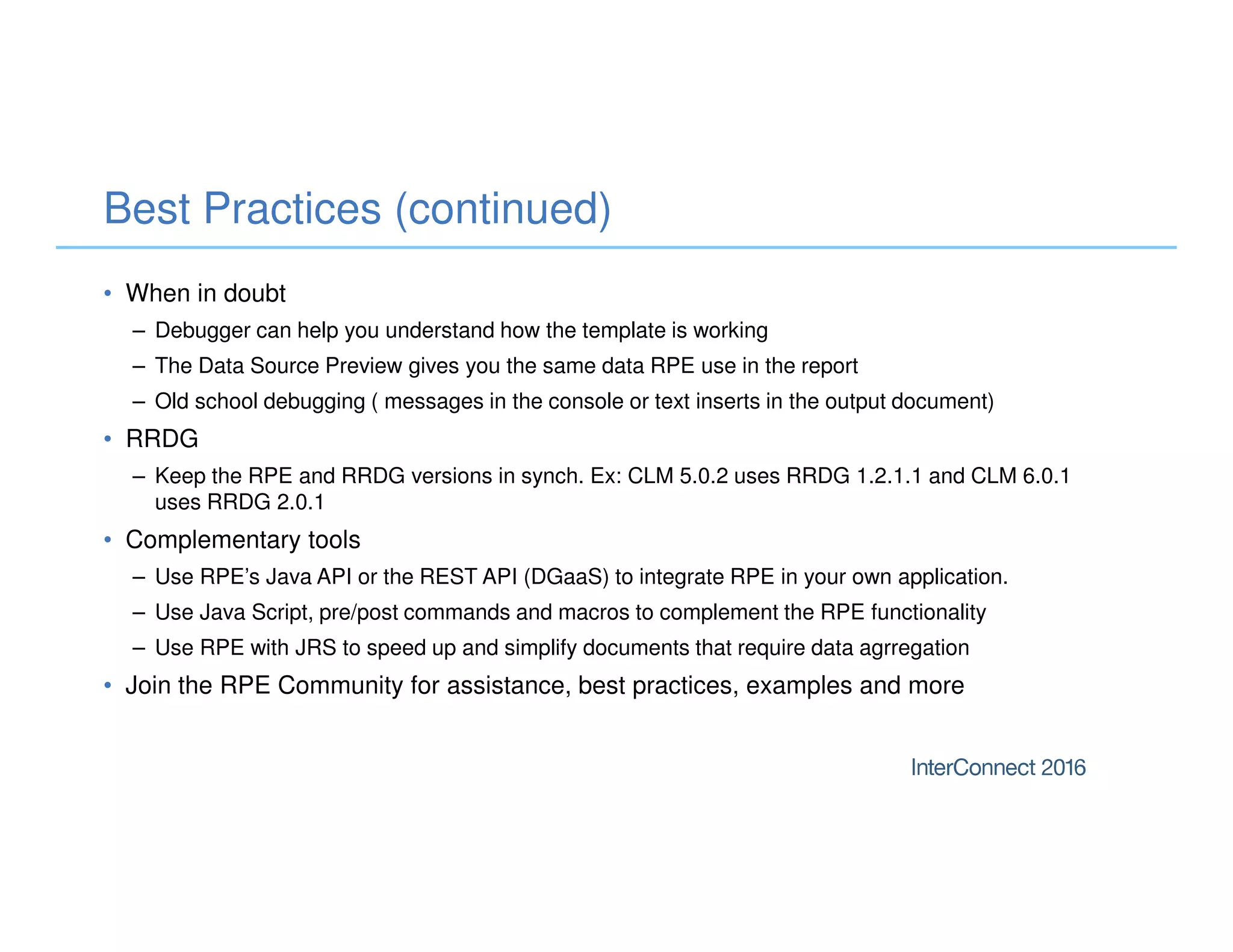 Best Practices (continued)

• When in doubt

– Debugger can help you understand how the template is working

– The Data Source Preview gives you the same data RPE use in the report

– Old school debugging ( messages in the console or text inserts in the output document)

• RRDG

– Keep the RPE and RRDG versions in synch. Ex: CLM 5.0.2 uses RRDG 1.2.1.1 and CLM 6.0.1 uses RRDG 2.0.1

• Complementary tools

– Use RPE's Java API or the REST API (DGaaS) to integrate RPE in your own application.

– Use Java Script, pre/post commands and macros to complement the RPE functionality

– Use RPE with JRS to speed up and simplify documents that require data agrregation

• Join the RPE Community for assistance, best practices, examples and more

InterConnect 2016